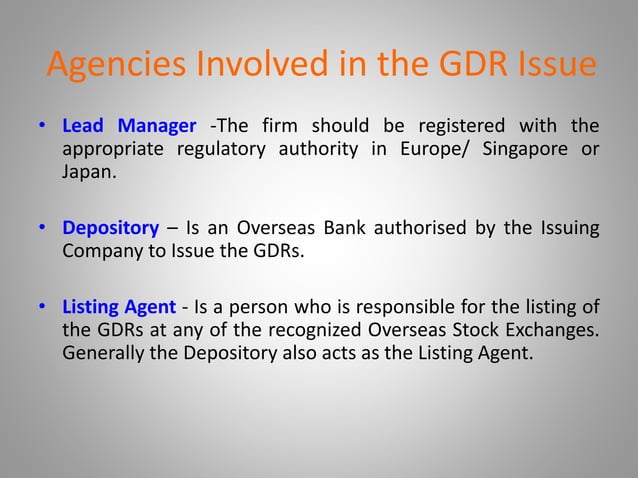 Agencies Involved in the GDR Issue

• Lead Manager -The firm should be registered with the appropriate regulatory authority in Europe/ Singapore or Japan.

• Depository – Is an Overseas Bank authorised by the Issuing Company to Issue the GDRs.

• Listing Agent - Is a person who is responsible for the listing of the GDRs at any of the recognized Overseas Stock Exchanges. Generally the Depository also acts as the Listing Agent.